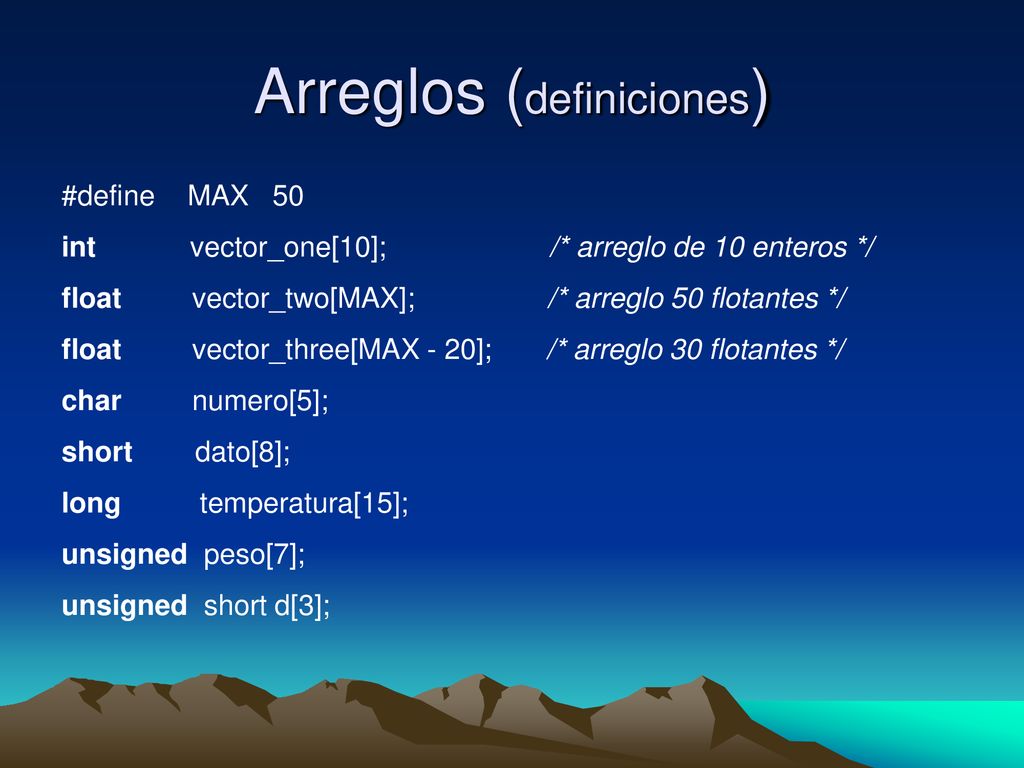 Arreglos (definiciones)

#define MAX 50

int vector_one[10]; /* arreglo de 10 enteros */

float vector_two[MAX]; /* arreglo 50 flotantes */

float vector_three[MAX - 20]; /* arreglo 30 flotantes */

char numero[5];

short dato[8];

long temperatura[15];

unsigned peso[7];

unsigned short d[3];